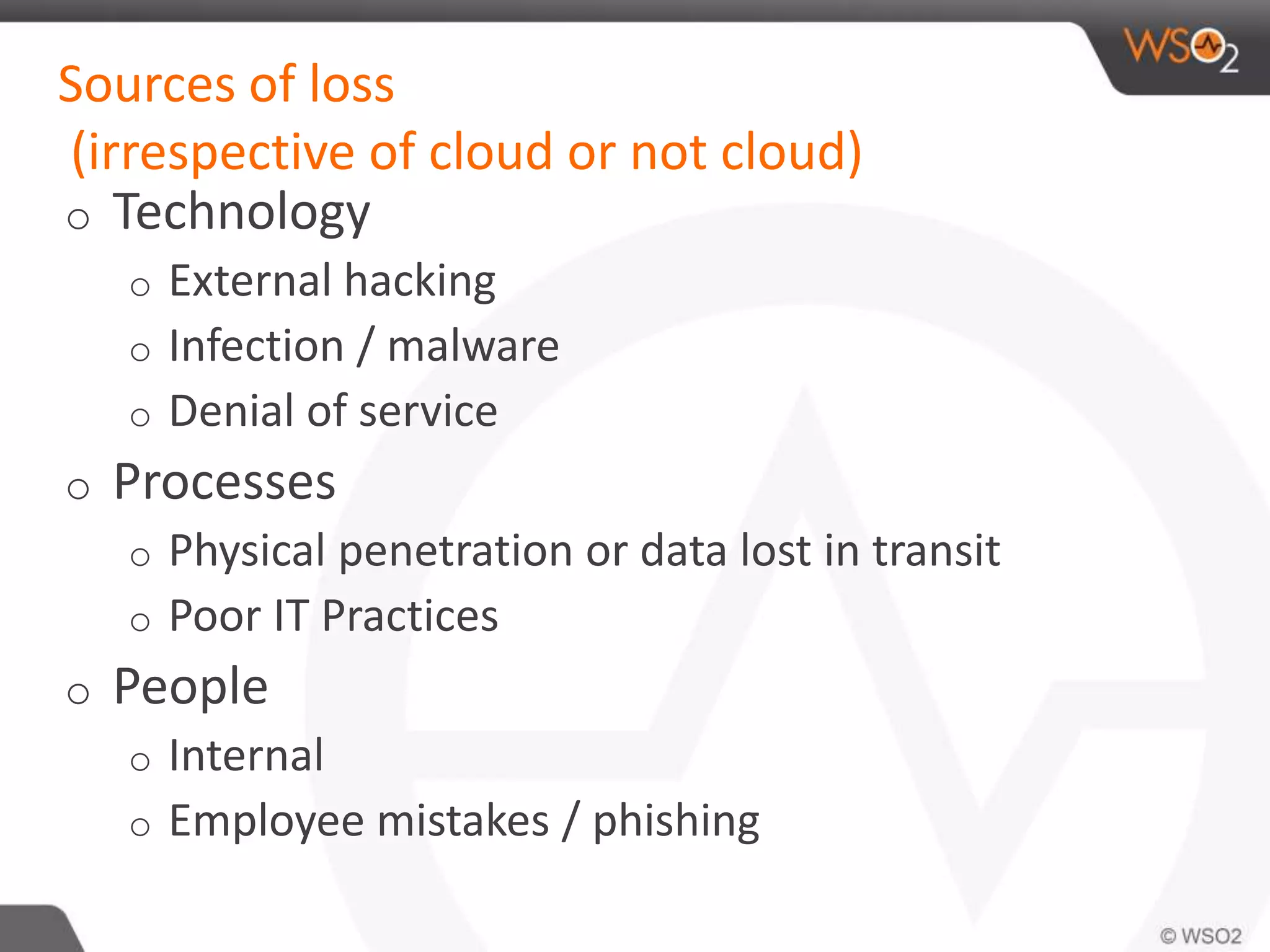 WSO2

Sources of loss
(irrespective of cloud or not cloud)

o Technology
  o External hacking
  o Infection / malware
  o Denial of service
o Processes
  o Physical penetration or data lost in transit
  o Poor IT Practices
o People
  o Internal
  o Employee mistakes / phishing

© WSO2